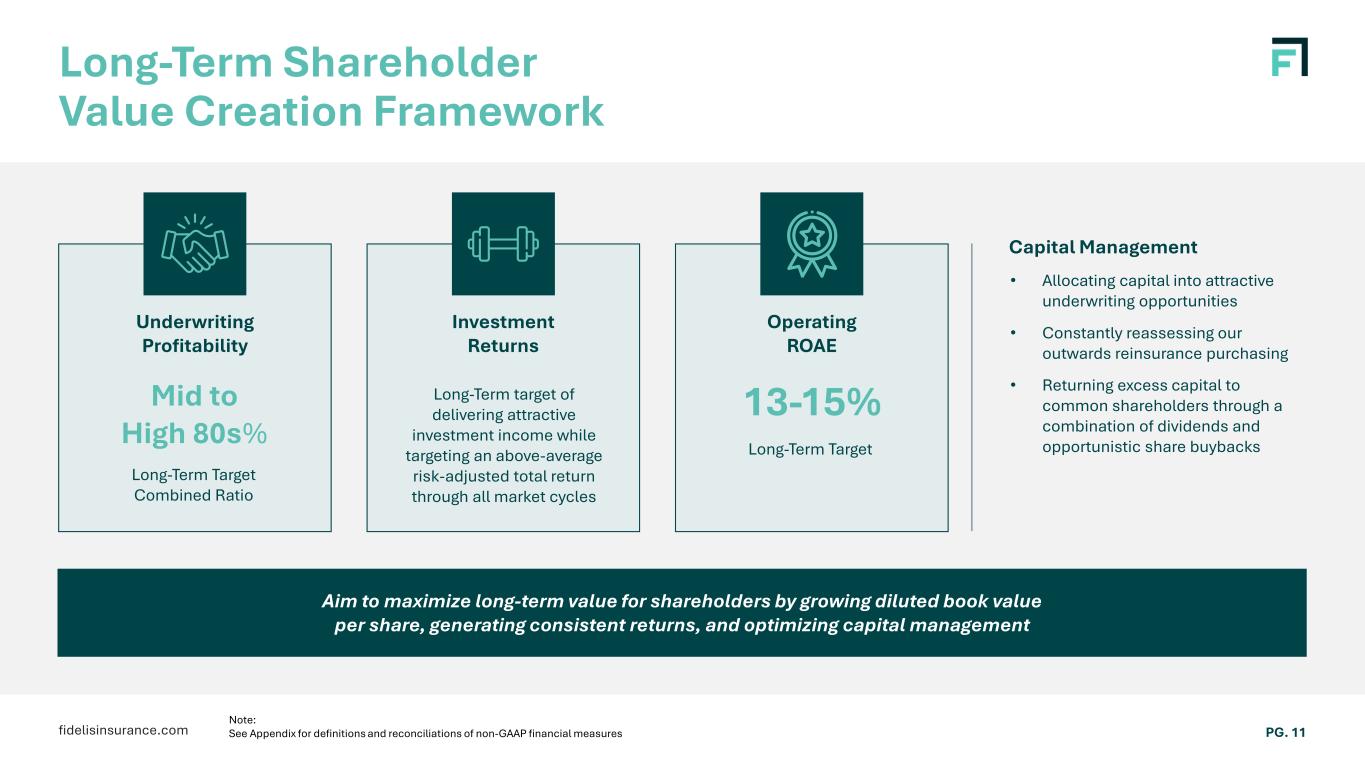 Long-Term Shareholder Value Creation Framework

Underwriting Profitability

Mid to High 80s%

Long-Term Target Combined Ratio

Investment Returns

Long-Term target of delivering attractive investment income while targeting an above-average risk-adjusted total return through all market cycles

Operating ROAE

13-15%

Long-Term Target

Capital Management

• Allocating capital into attractive underwriting opportunities

• Constantly reassessing our outwards reinsurance purchasing

• Returning excess capital to common shareholders through a combination of dividends and opportunistic share buybacks

Aim to maximize long-term value for shareholders by growing diluted book value per share, generating consistent returns, and optimizing capital management

fidelisinsurance.com

Note:
See Appendix for definitions and reconciliations of non-GAAP financial measures

PG. 11